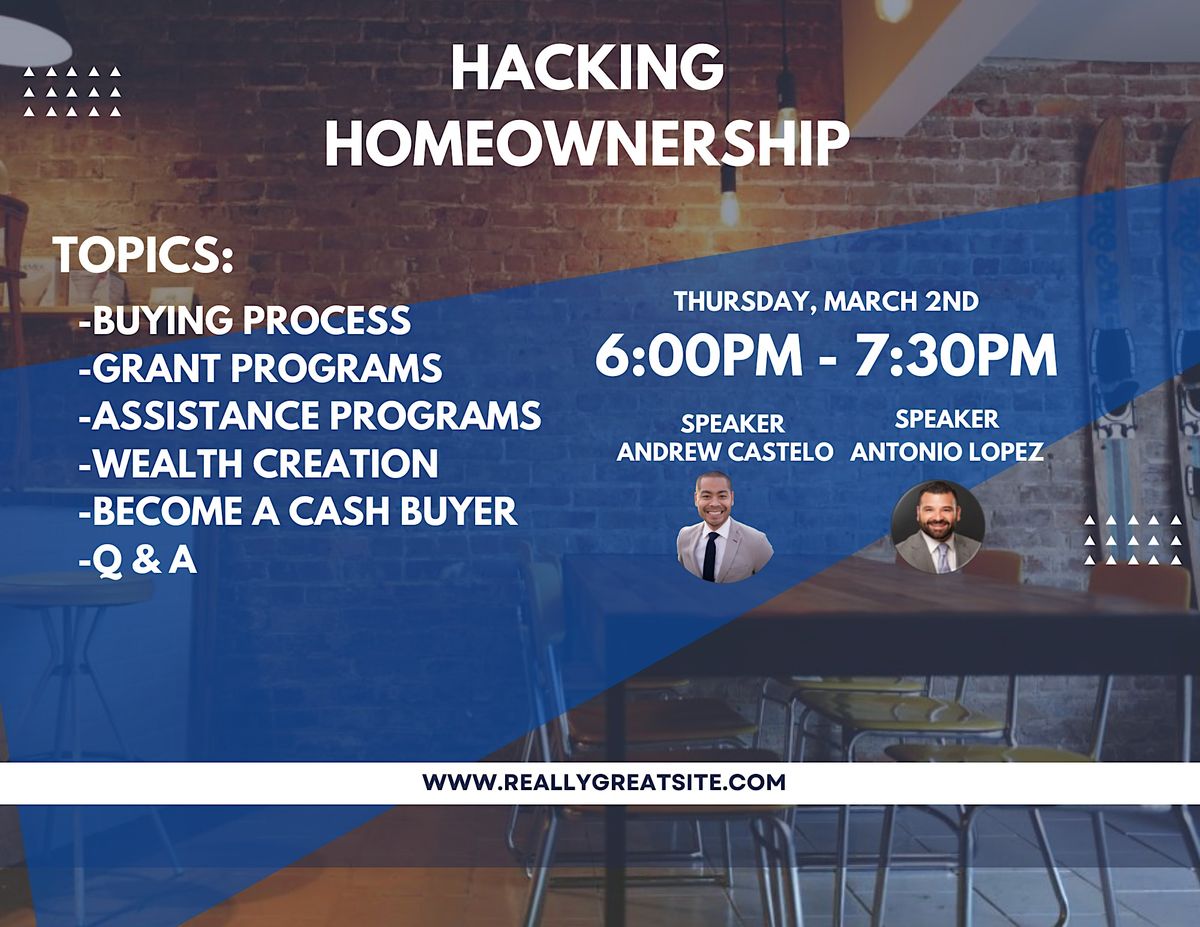 HACKING HOMEOWNERSHIP

TOPICS:
-BUYING PROCESS
-GRANT PROGRAMS
-ASSISTANCE PROGRAMS
-WEALTH CREATION
-BECOME A CASH BUYER
-Q & A

THURSDAY, MARCH 2ND
6:00PM - 7:30PM

SPEAKER
ANDREW CASTELO

SPEAKER
ANTONIO LOPEZ

WWW.REALLYGREATSITE.COM